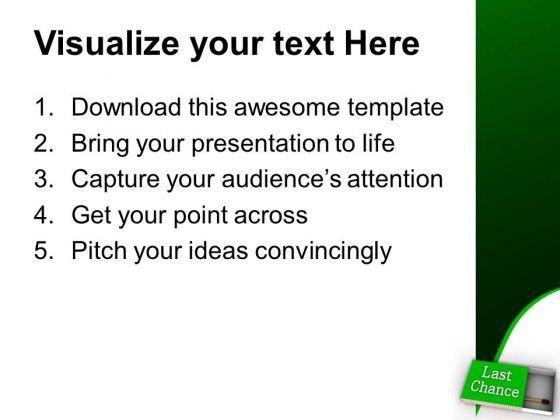 Visualize your text Here

1. Download this awesome template
2. Bring your presentation to life
3. Capture your audience's attention
4. Get your point across
5. Pitch your ideas convincingly

Last Chance